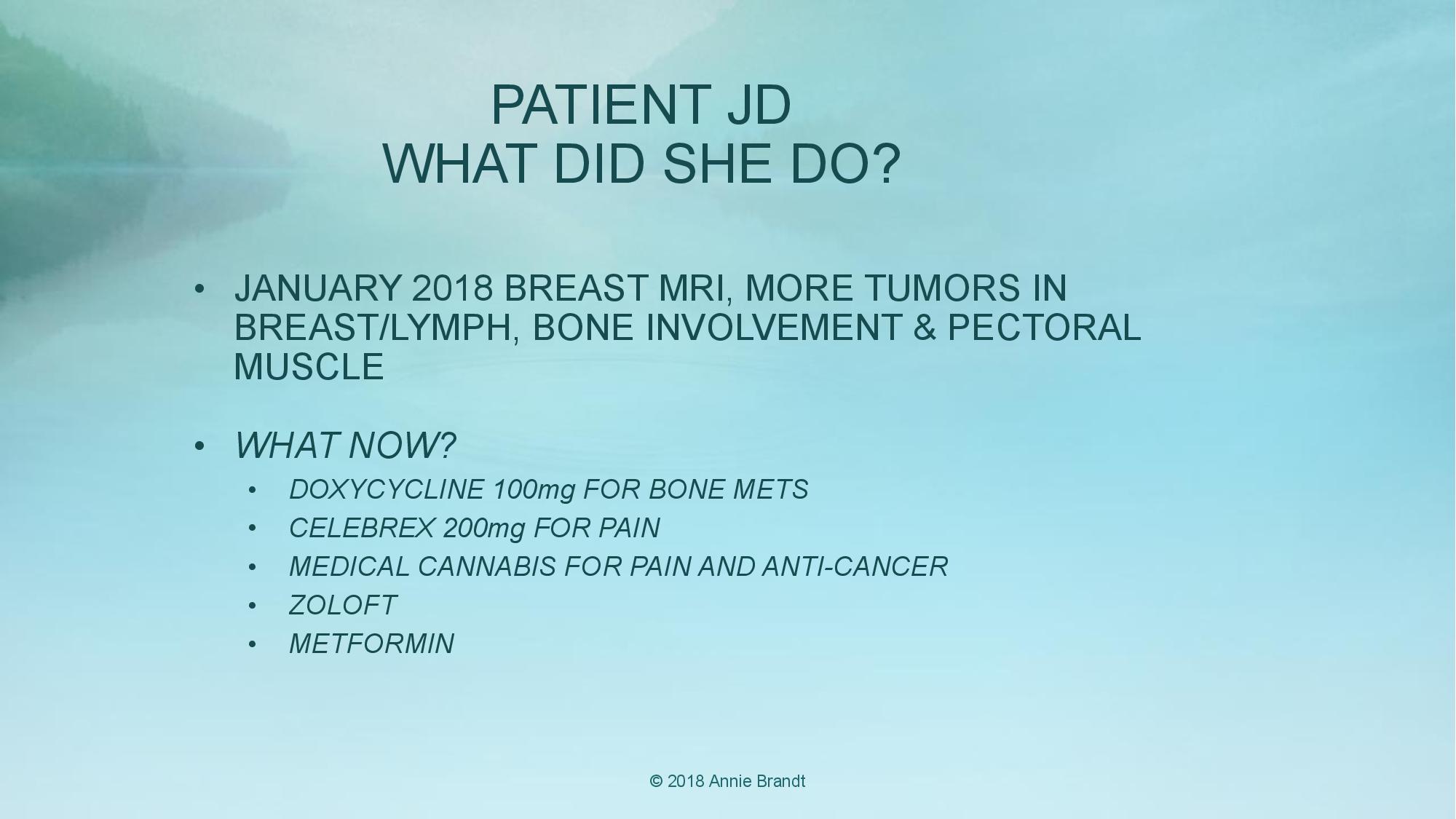 PATIENT JD
WHAT DID SHE DO?

• JANUARY 2018 BREAST MRI, MORE TUMORS IN BREAST/LYMPH, BONE INVOLVEMENT & PECTORAL MUSCLE

• WHAT NOW?
  • DOXYCYCLINE 100mg FOR BONE METS
  • CELEBREX 200mg FOR PAIN
  • MEDICAL CANNABIS FOR PAIN AND ANTI-CANCER
  • ZOLOFT
  • METFORMIN

© 2018 Annie Brandt